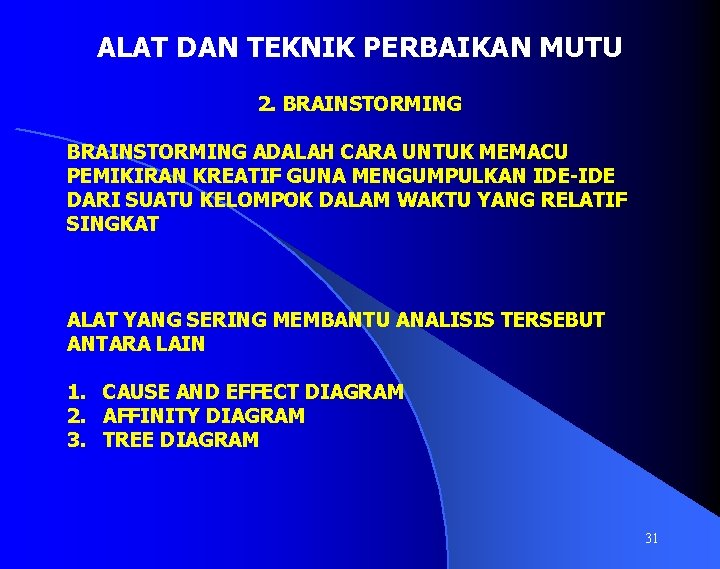 ALAT DAN TEKNIK PERBAIKAN MUTU

2. BRAINSTORMING

BRAINSTORMING ADALAH CARA UNTUK MEMACU PEMIKIRAN KREATIF GUNA MENGUMPULKAN IDE-IDE DARI SUATU KELOMPOK DALAM WAKTU YANG RELATIF SINGKAT

ALAT YANG SERING MEMBANTU ANALISIS TERSEBUT ANTARA LAIN

1. CAUSE AND EFFECT DIAGRAM
2. AFFINITY DIAGRAM
3. TREE DIAGRAM

31